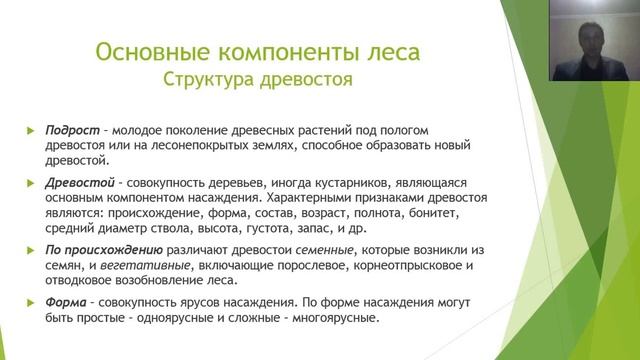 Основные компоненты леса
Структура древостоя

Подрост – молодое поколение древесных растений под пологом древостоя или на лесонепокрытых землях, способное образовать новый древостой.

Древостой – совокупность деревьев, иногда кустарников, являющаяся основным компонентом насаждения. Характерными признаками древостоя являются: происхождение, форма, состав, возраст, полнота, бонитет, средний диаметр ствола, высота, густота, запас, и др.

По происхождению различают древостои семенные, которые возникли из семян, и вегетативные, включающие порослевое, корнеотпрысковое и отводковое возобновление леса.

Форма – совокупность ярусов насаждения. По форме насаждения могут быть простые - одноярусные и сложные - многоярусные.